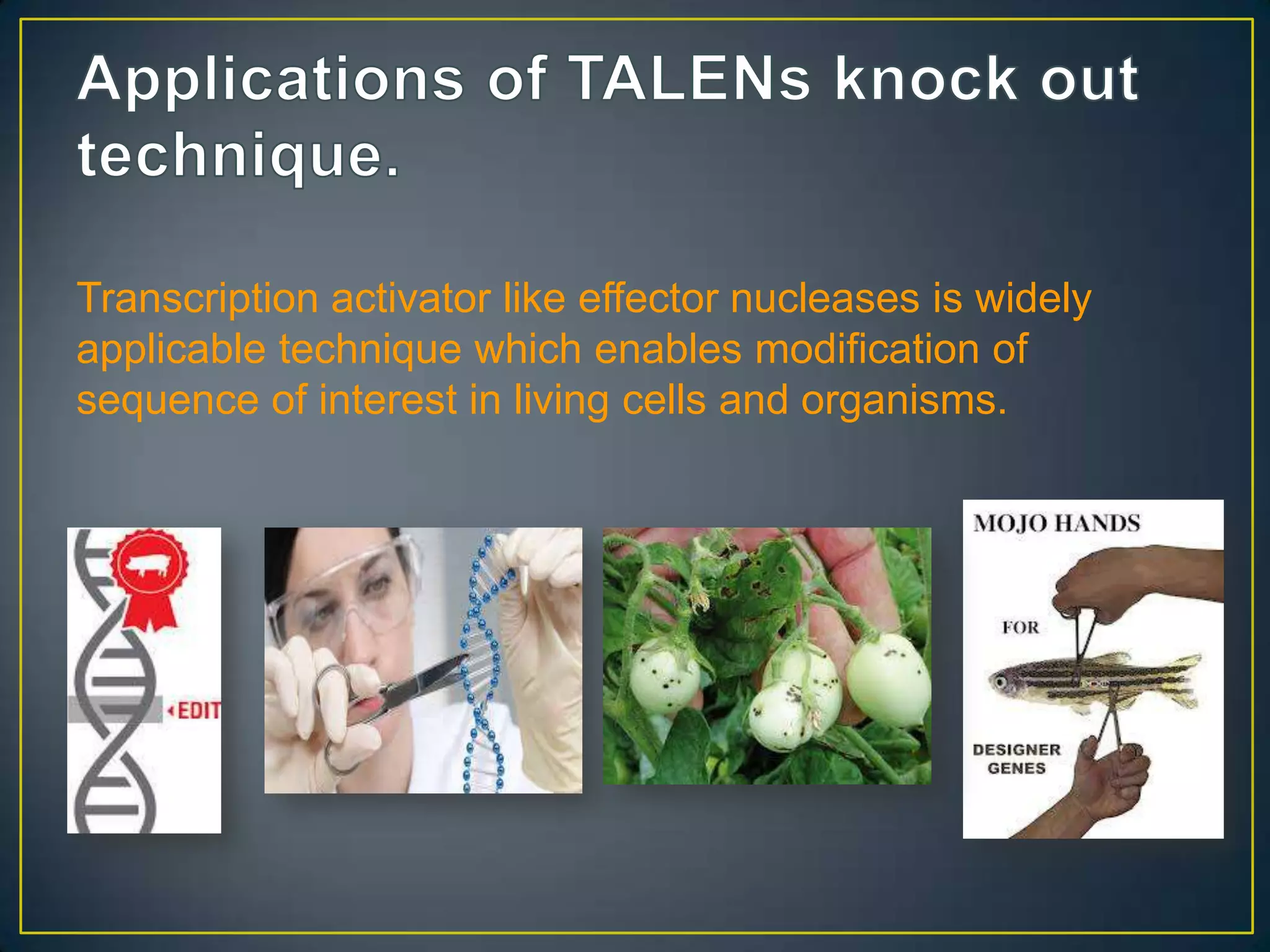 Applications of TALENs knock out technique.

Transcription activator like effector nucleases is widely applicable technique which enables modification of sequence of interest in living cells and organisms.

EDIT

MOJO HANDS

FOR

DESIGNER GENES